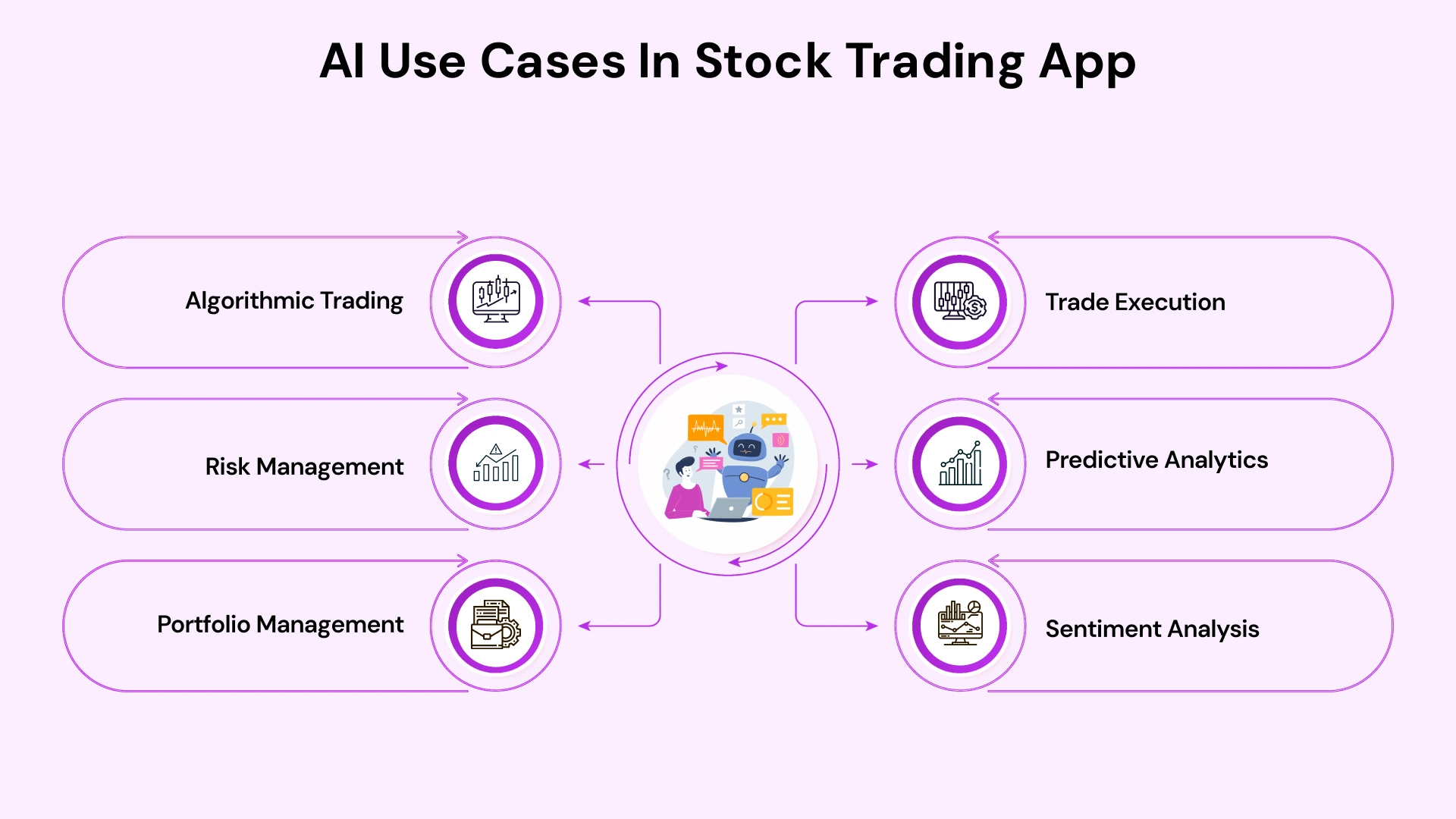 AI Use Cases In Stock Trading App

Algorithmic Trading

Risk Management

Portfolio Management

Trade Execution

Predictive Analytics

Sentiment Analysis